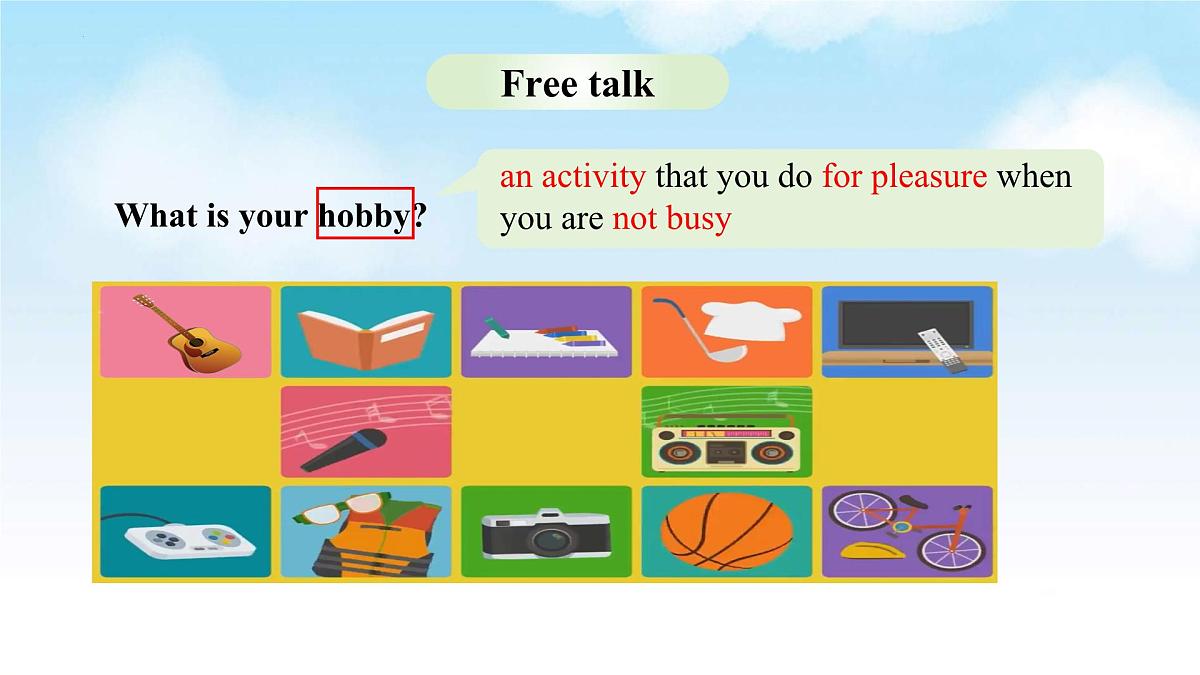 Free talk

What is your hobby?

an activity that you do for pleasure when you are not busy